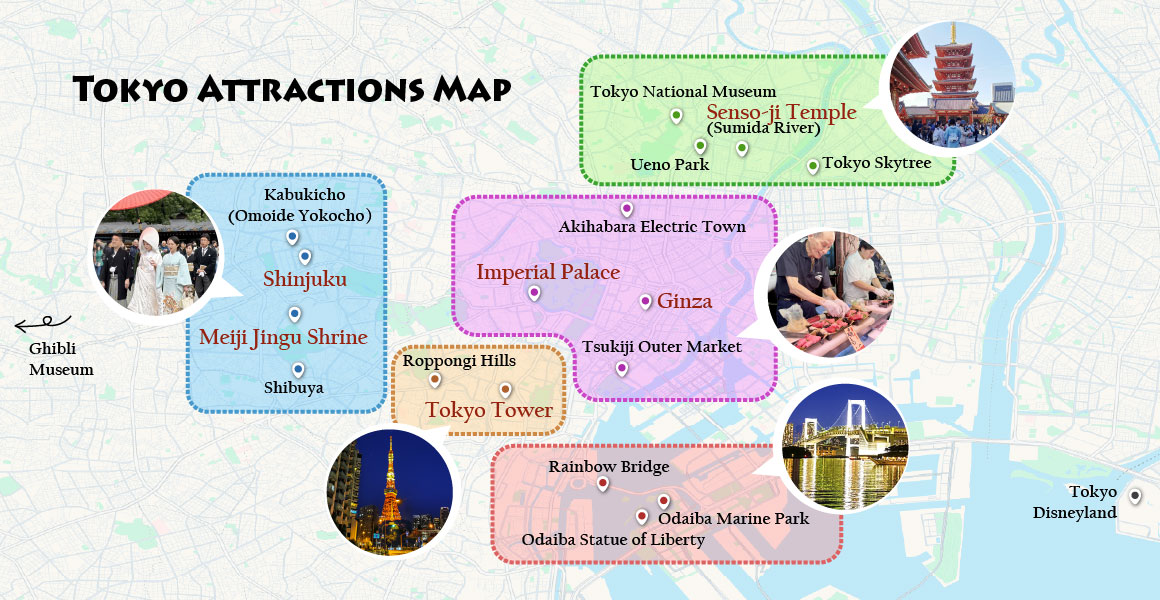 Tokyo Attractions Map

Tokyo National Museum
Senso-ji Temple
(Sumida River)
Ueno Park
Tokyo Skytree

Kabukicho
(Omoide Yokocho)
Shinjuku
Meiji Jingu Shrine
Shibuya

Ghibli Museum

Akihabara Electric Town
Imperial Palace
Ginza
Tsukiji Outer Market

Roppongi Hills
Tokyo Tower

Rainbow Bridge
Odaiba Marine Park
Odaiba Statue of Liberty

Tokyo Disneyland